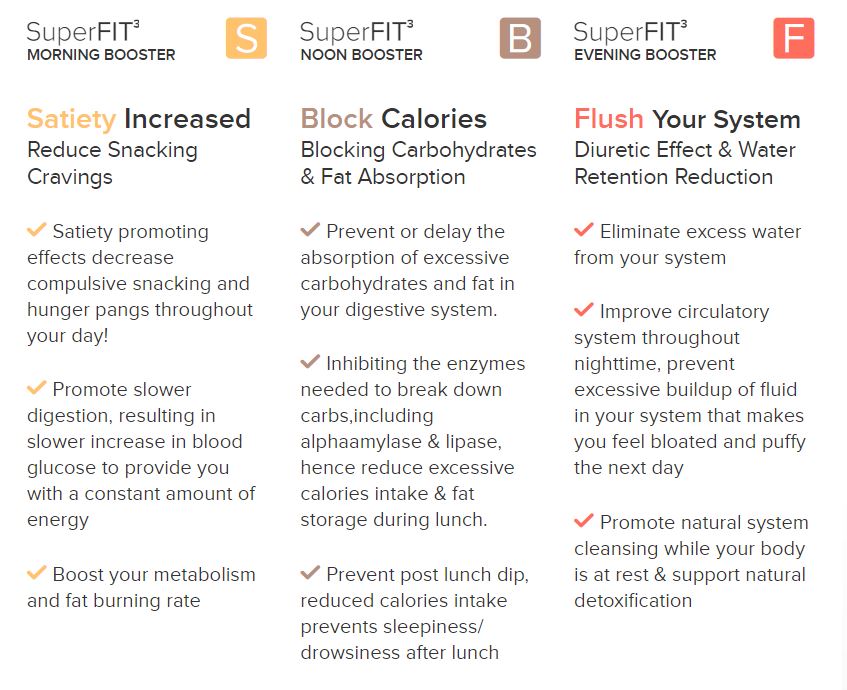 SuperFIT$^3$
MORNING BOOSTER

S

Satiety Increased
Reduce Snacking Cravings

✔ Satiety promoting effects decrease compulsive snacking and hunger pangs throughout your day!

✔ Promote slower digestion, resulting in slower increase in blood glucose to provide you with a constant amount of energy

✔ Boost your metabolism and fat burning rate

SuperFIT$^3$
NOON BOOSTER

B

Block Calories
Blocking Carbohydrates & Fat Absorption

✔ Prevent or delay the absorption of excessive carbohydrates and fat in your digestive system.

✔ Inhibiting the enzymes needed to break down carbs,including alphaamylase & lipase, hence reduce excessive calories intake & fat storage during lunch.

✔ Prevent post lunch dip, reduced calories intake prevents sleepiness/ drowsiness after lunch

SuperFIT$^3$
EVENING BOOSTER

F

Flush Your System
Diuretic Effect & Water Retention Reduction

✔ Eliminate excess water from your system

✔ Improve circulatory system throughout nighttime, prevent excessive buildup of fluid in your system that makes you feel bloated and puffy the next day

✔ Promote natural system cleansing while your body is at rest & support natural detoxification